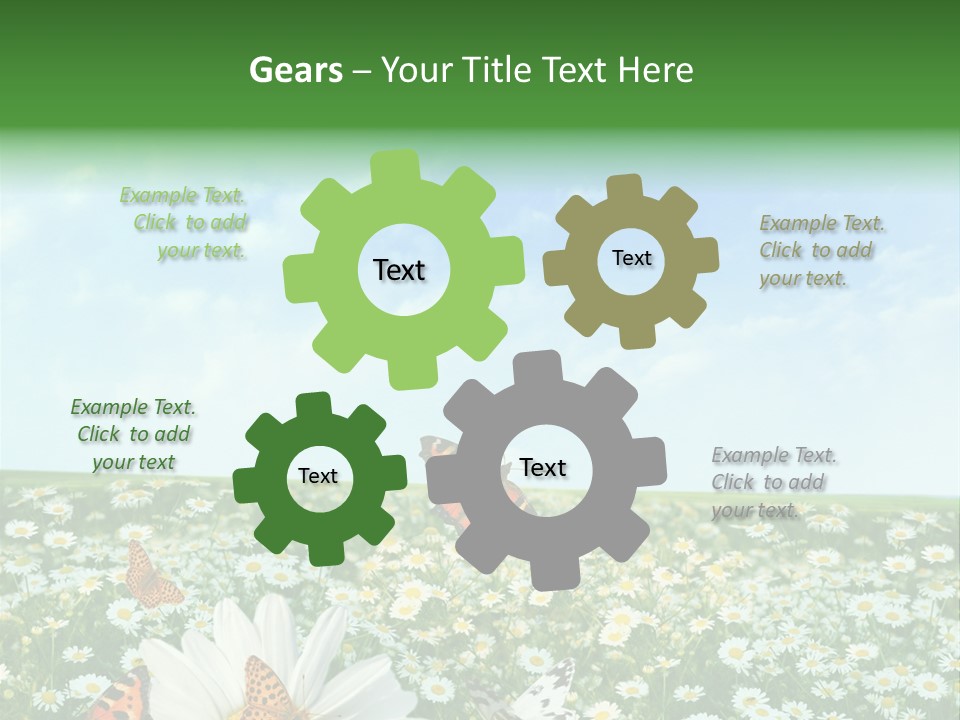 Gears – Your Title Text Here

Example Text. Click to add your text.

Text

Text

Example Text. Click to add your text.

Example Text. Click to add your text

Text

Text

Example Text. Click to add your text.